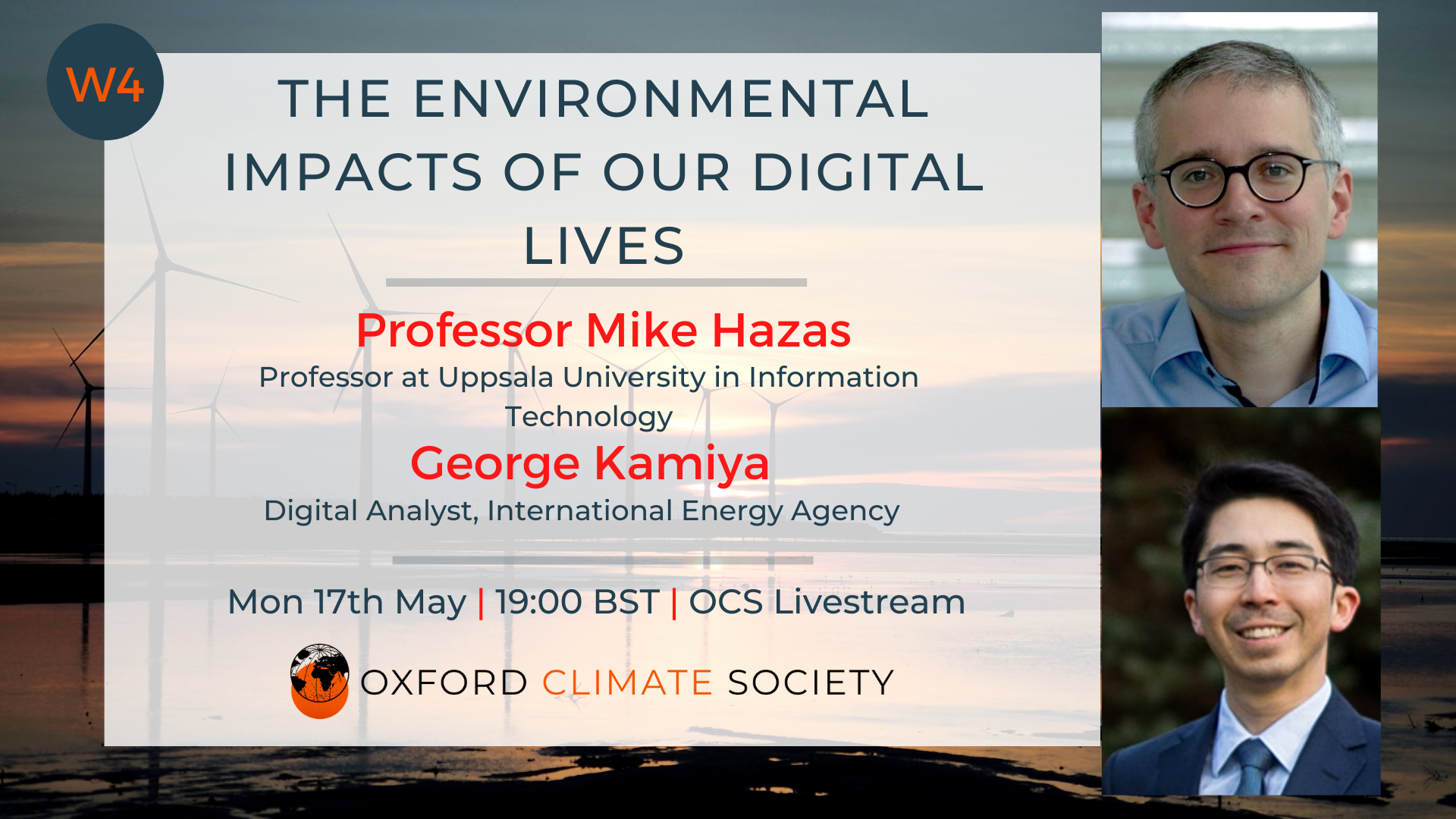 W4

THE ENVIRONMENTAL IMPACTS OF OUR DIGITAL LIVES

Professor Mike Hazas
Professor at Uppsala University in Information Technology

George Kamiya
Digital Analyst, International Energy Agency

Mon 17th May | 19:00 BST | OCS Livestream

OXFORD CLIMATE SOCIETY